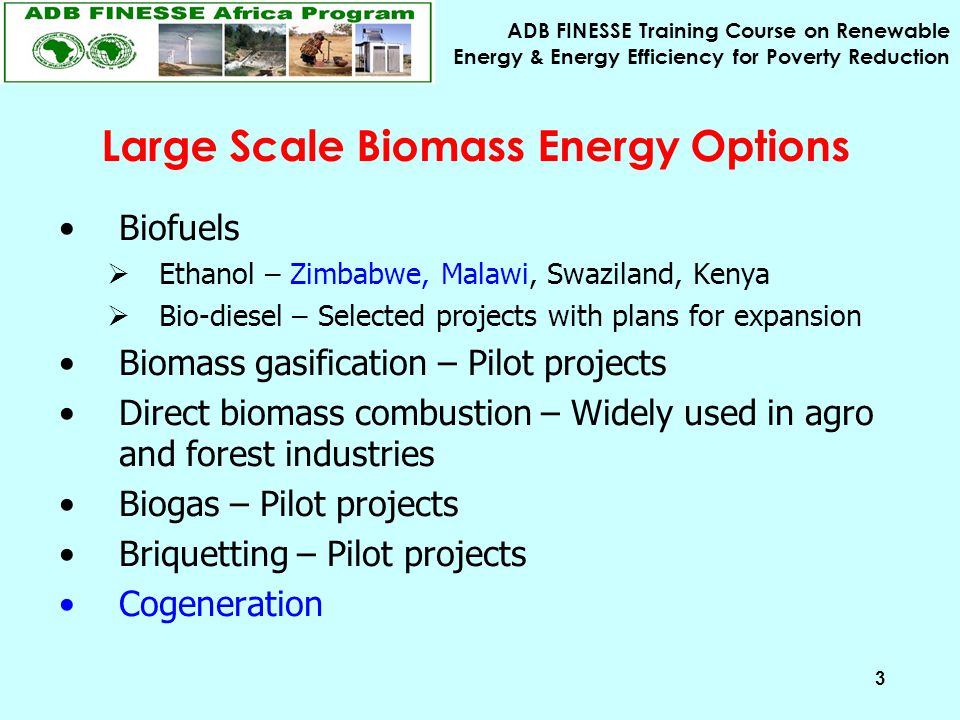 ADB FINESSE Africa Program

ADB FINESSE Training Course on Renewable Energy & Energy Efficiency for Poverty Reduction

Large Scale Biomass Energy Options

• Biofuels
➢ Ethanol – Zimbabwe, Malawi, Swaziland, Kenya
➢ Bio-diesel – Selected projects with plans for expansion
• Biomass gasification – Pilot projects
• Direct biomass combustion – Widely used in agro and forest industries
• Biogas – Pilot projects
• Briquetting – Pilot projects
• Cogeneration

3